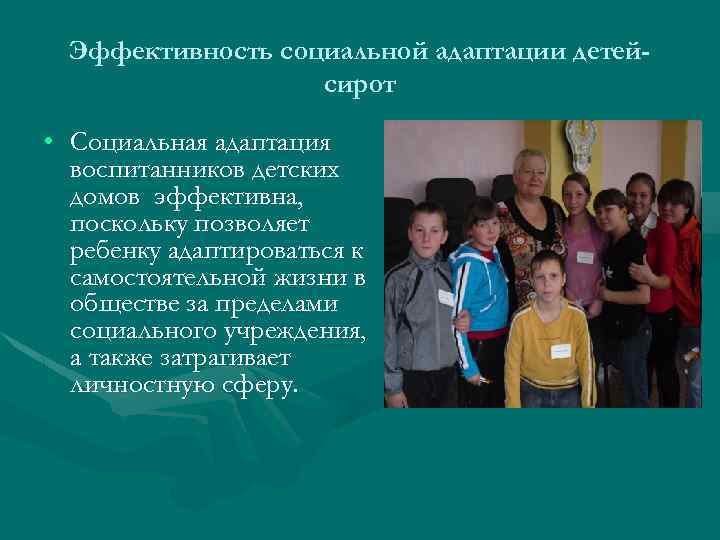 Эффективность социальной адаптации детей-сирот

• Социальная адаптация воспитанников детских домов эффективна, поскольку позволяет ребенку адаптироваться к самостоятельной жизни в обществе за пределами социального учреждения, а также затрагивает личностную сферу.